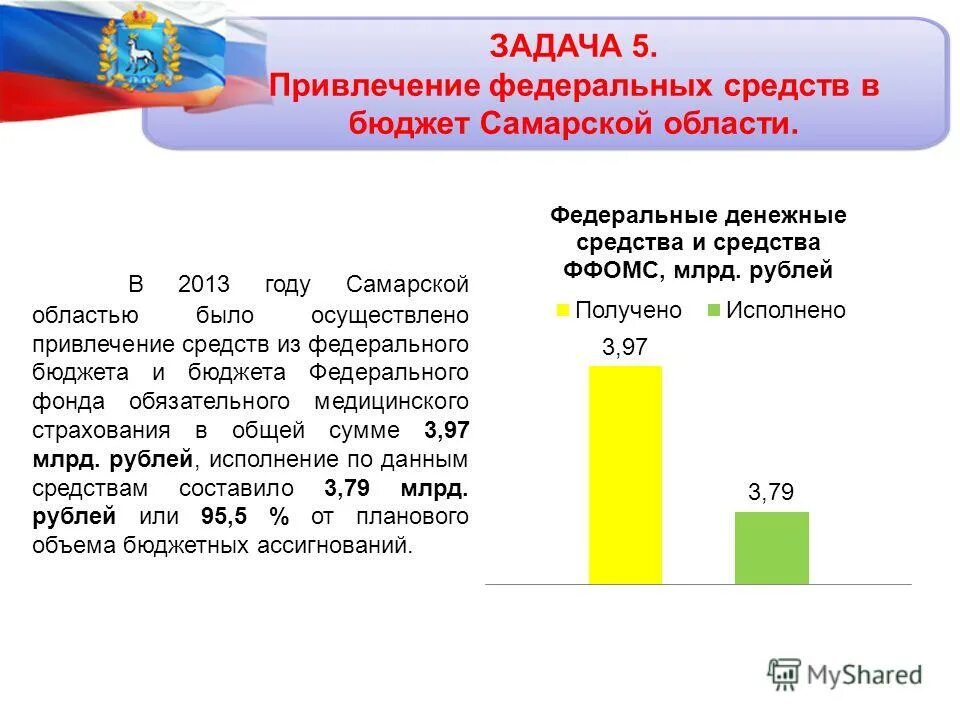 ЗАДАЧА 5.
Привлечение федеральных средств в бюджет Самарской области.

В 2013 году Самарской областью было осуществлено привлечение средств из федерального бюджета и бюджета Федерального фонда обязательного медицинского страхования в общей сумме 3,97 млрд. рублей, исполнение по данным средствам составило 3,79 млрд. рублей или 95,5 % от планового объема бюджетных ассигнований.

Федеральные денежные средства и средства ФФОМС, млрд. рублей

Получено
Исполнено

3,97
3,79

MyShared